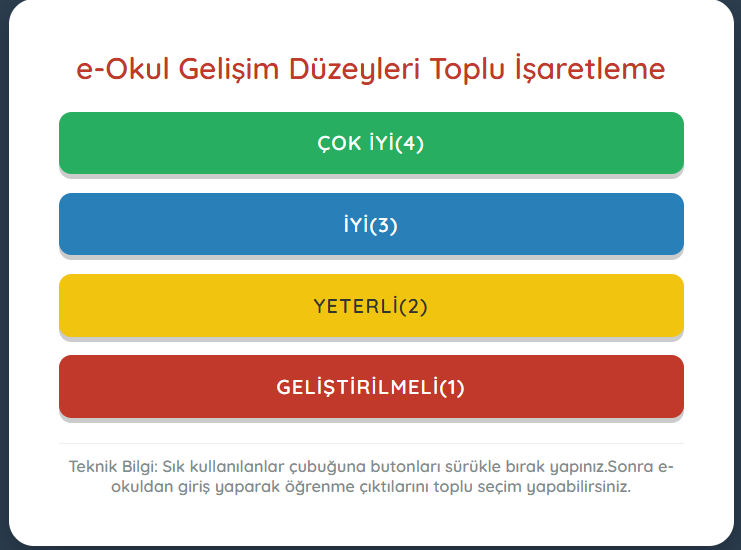 e-Okul Gelişim Düzeyleri Toplu İşaretleme

ÇOK İYİ(4)

İYİ(3)

YETERLİ(2)

GELİŞTİRİLMELİ(1)

Teknik Bilgi: Sık kullanılanlar çubuğuna butonları sürükle bırak yapınız.Sonra e-okuldan giriş yaparak öğrenme çıktılarını toplu seçim yapabilirsiniz.